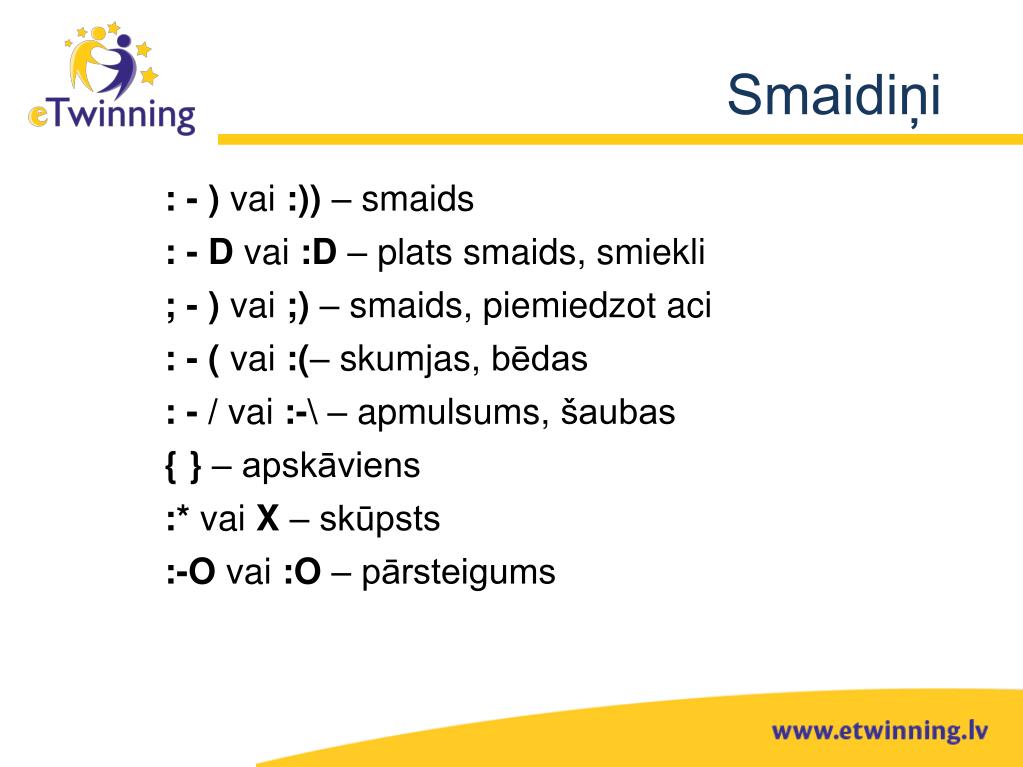 eTwinning

Smaidiņi

: - ) vai :)) – smaids
: - D vai :D – plats smaids, smiekli
; - ) vai ;) – smaids, piemiedzot aci
: - ( vai :(– skumjas, bēdas
: - / vai :-\ – apmulsums, šaubas
{ } – apskāviens
:* vai X – skūpsts
:-O vai :O – pārsteigums

www.etwinning.lv